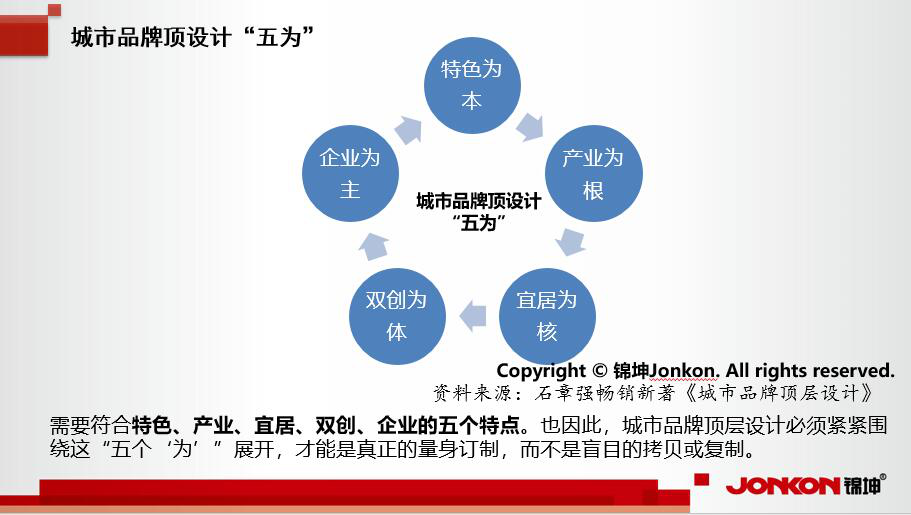 城市品牌顶设计“五为”

特色为本

产业为根

宜居为核

双创为体

企业为主

城市品牌顶设计“五为”

Copyright © 锦坤Jonkon. All rights reserved.
资料来源：石章强畅销新著《城市品牌顶层设计》

需要符合特色、产业、宜居、双创、企业的五个特点。也因此，城市品牌顶层设计必须紧紧围绕这“五个‘为’”展开，才能是真正的量身订制，而不是盲目的拷贝或复制。

JONKON 锦坤®